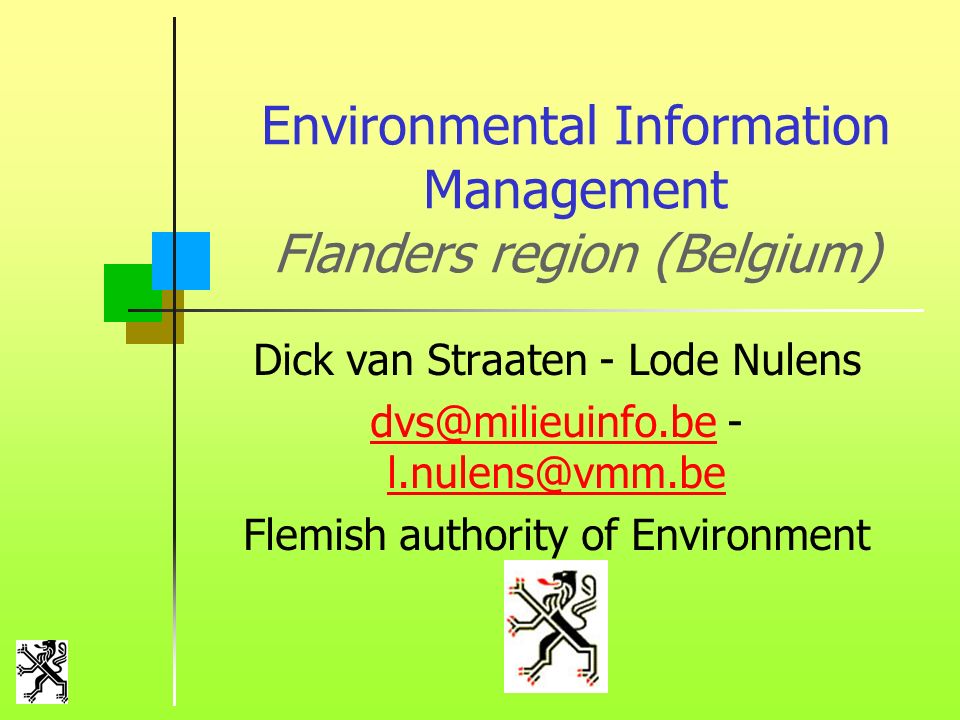 Environmental Information Management
Flanders region (Belgium)

Dick van Straaten - Lode Nulens

dvs@milieuinfo.be - l.nulens@vmm.be

Flemish authority of Environment